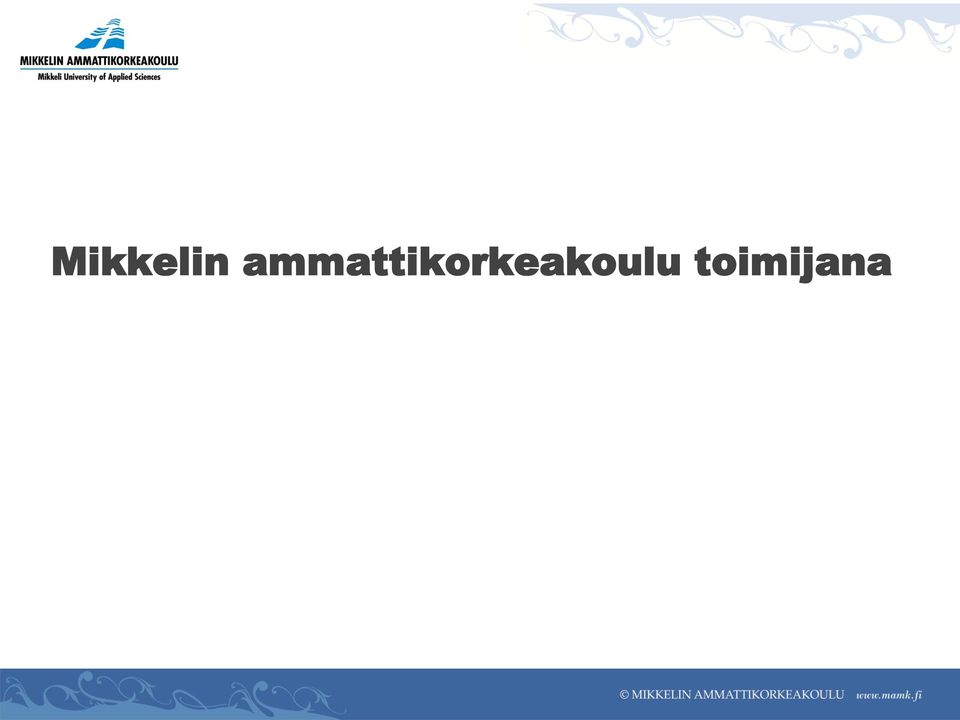 MIKKELIN AMMATTIKORKEAKOULU
Mikkeli University of Applied Sciences

Mikkelin ammattikorkeakoulu toimijana

© MIKKELIN AMMATTIKORKEAKOULU www.mamk.fi